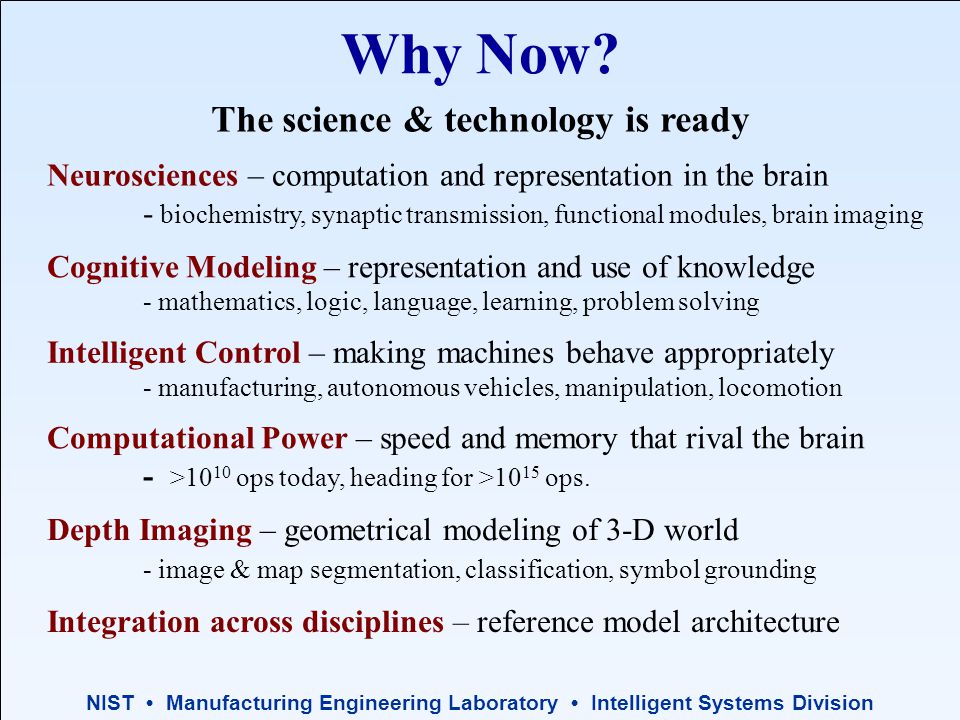 Why Now?

The science & technology is ready

Neurosciences – computation and representation in the brain
- biochemistry, synaptic transmission, functional modules, brain imaging

Cognitive Modeling – representation and use of knowledge
- mathematics, logic, language, learning, problem solving

Intelligent Control – making machines behave appropriately
- manufacturing, autonomous vehicles, manipulation, locomotion

Computational Power – speed and memory that rival the brain
- $>10^{10}$ ops today, heading for $>10^{15}$ ops.

Depth Imaging – geometrical modeling of 3-D world
- image & map segmentation, classification, symbol grounding

Integration across disciplines – reference model architecture

NIST • Manufacturing Engineering Laboratory • Intelligent Systems Division